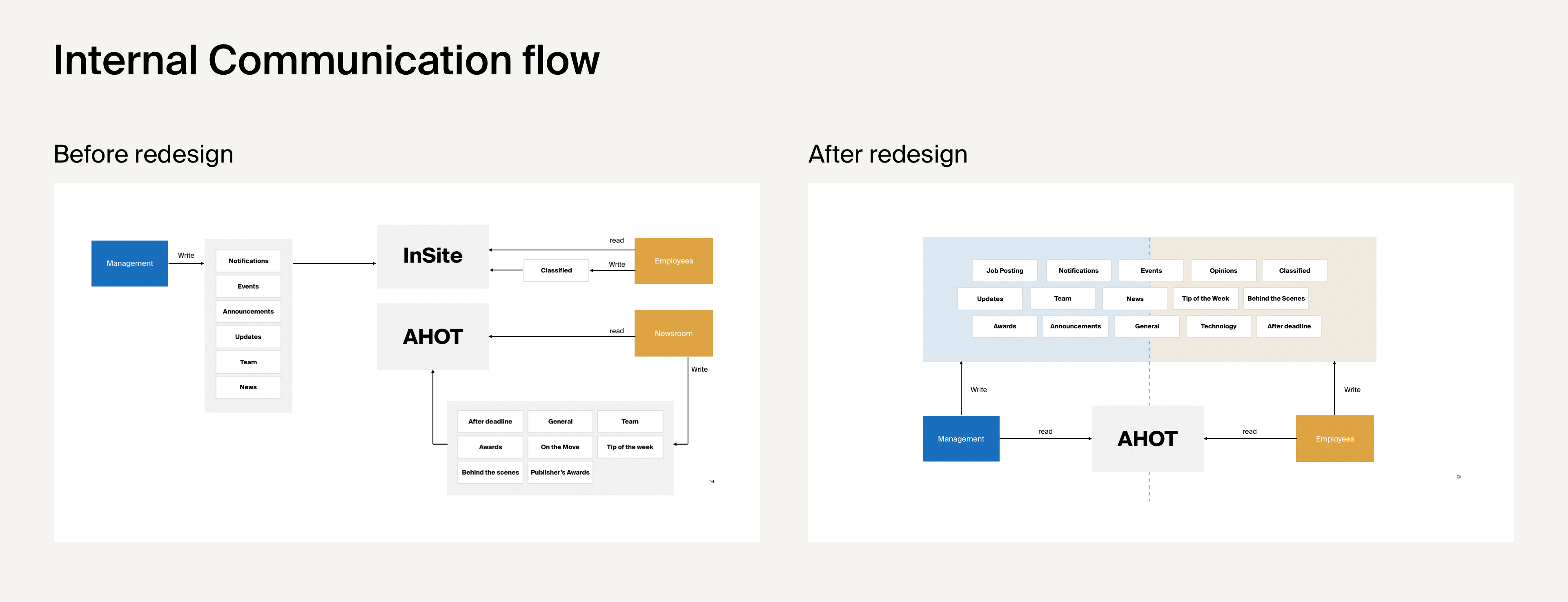 Internal Communication flow

Before redesign

Management

Write

Notifications

Events

Announcements

Updates

Team

News

InSite

read

Classified

Write

Employees

AHOT

read

Newsroom

Write

After deadline

General

Team

Awards

On the Move

Tip of the week

Behind the scenes

Publisher's Awards

7

After redesign

Job Posting

Notifications

Events

Opinions

Classified

Updates

Team

News

Tip of the Week

Behind the Scenes

Awards

Announcements

General

Technology

After deadline

Write

Write

Management

read

AHOT

read

Employees

8